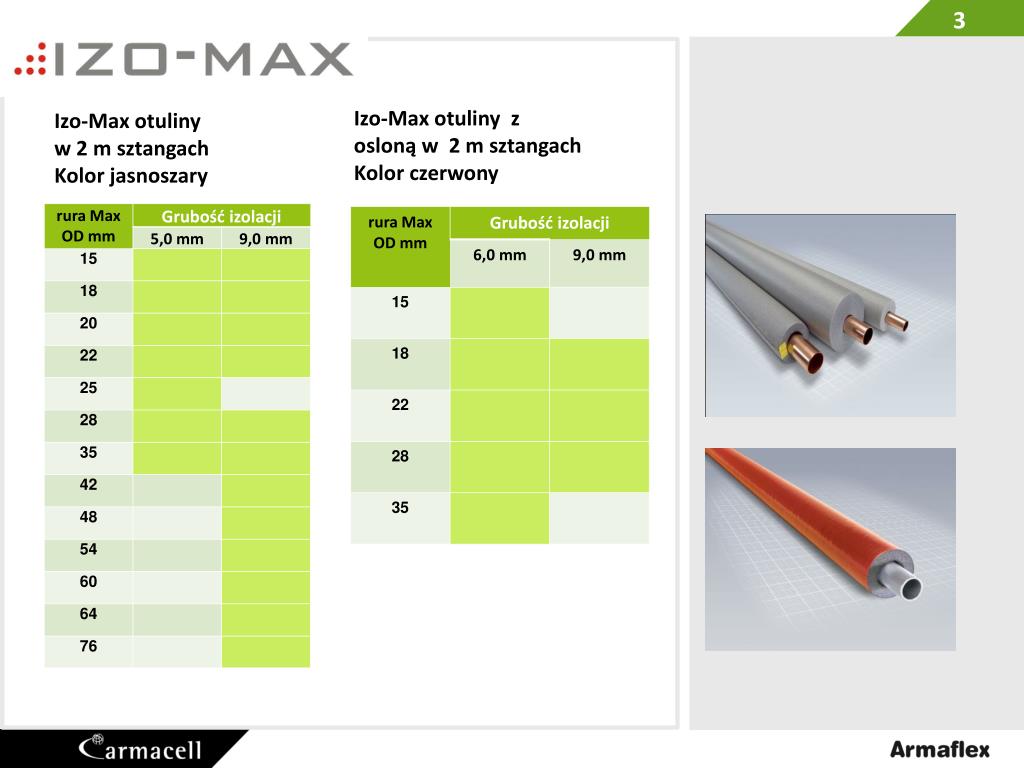 3

IZO-MAX

Izo-Max otuliny
w 2 m sztangach
Kolor jasnoszary

| rura Max OD mm | Grubość izolacji 5,0 mm | Grubość izolacji 9,0 mm |
|---|---|---|
| 15 | | |
| 18 | | |
| 20 | | |
| 22 | | |
| 25 | | |
| 28 | | |
| 35 | | |
| 42 | | |
| 48 | | |
| 54 | | |
| 60 | | |
| 64 | | |
| 76 | | |

Izo-Max otuliny z osloną w 2 m sztangach
Kolor czerwony

| rura Max OD mm | Grubość izolacji 6,0 mm | Grubość izolacji 9,0 mm |
|---|---|---|
| 15 | | |
| 18 | | |
| 22 | | |
| 28 | | |
| 35 | | |

armacell

Armaflex